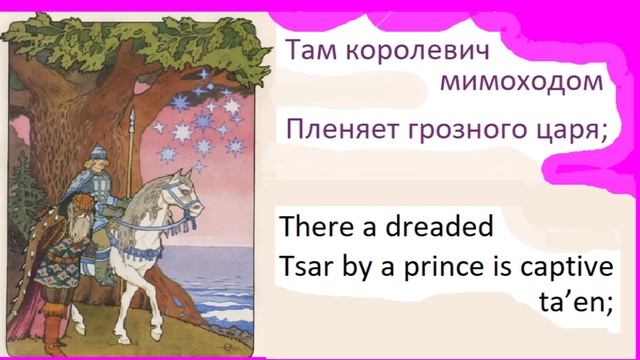 Там королевич мимоходом
Пленяет грозного царя;

There a dreaded
Tsar by a prince is captive ta’en;